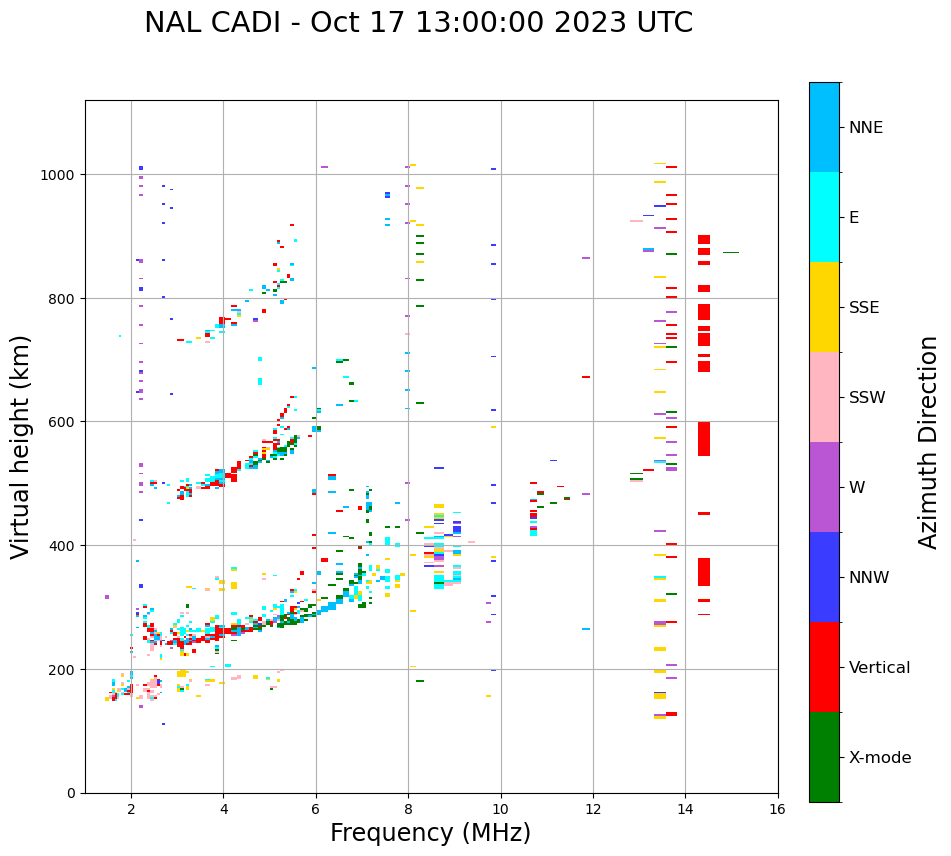 NAL CADI - Oct 17 13:00:00 2023 UTC

Virtual height (km)

1000
800
600
400
200
0

2
4
6
8
10
12
14
16

Frequency (MHz)

NNE
E
SSE
SSW
W
NNW
Vertical
X-mode

Azimuth Direction